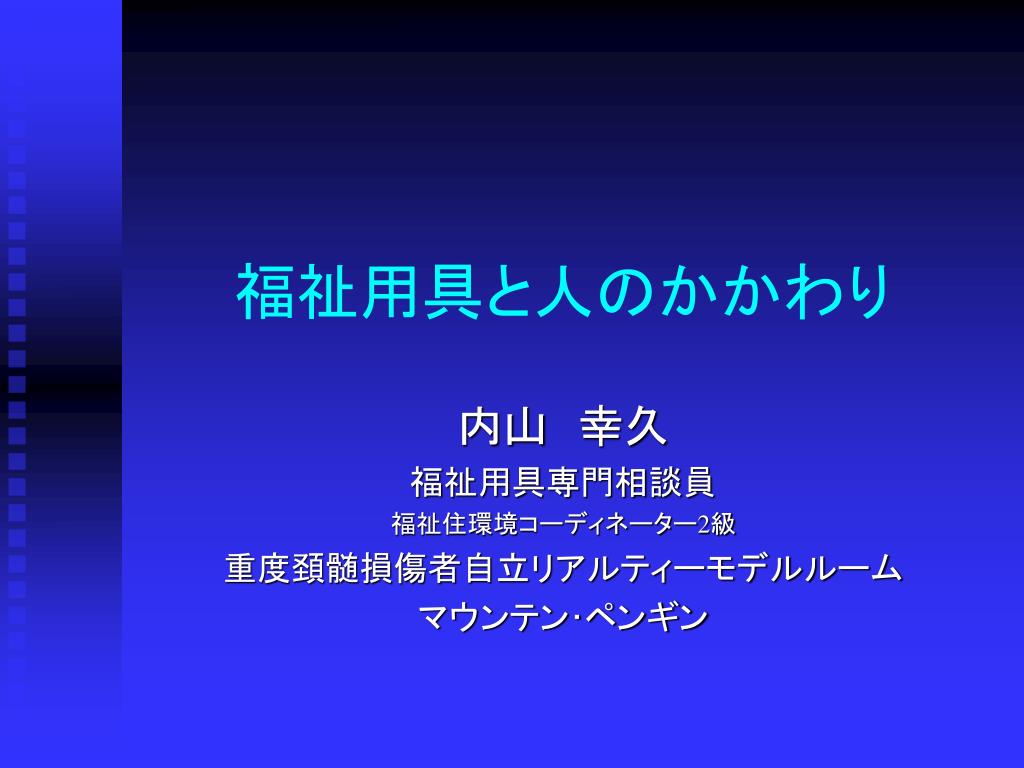 福祉用具と人のかかわり

内山　幸久

福祉用具専門相談員

福祉住環境コーディネーター2級

重度頚髄損傷者自立リアルティーモデルルーム

マウンテン･ペンギン